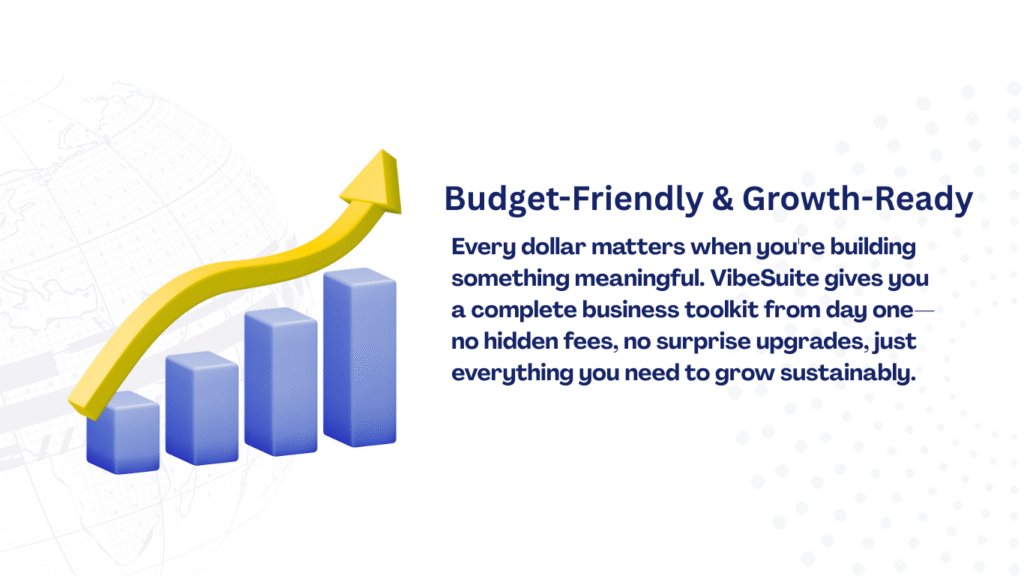 Budget-Friendly & Growth-Ready

Every dollar matters when you're building something meaningful. VibeSuite gives you a complete business toolkit from day one—no hidden fees, no surprise upgrades, just everything you need to grow sustainably.